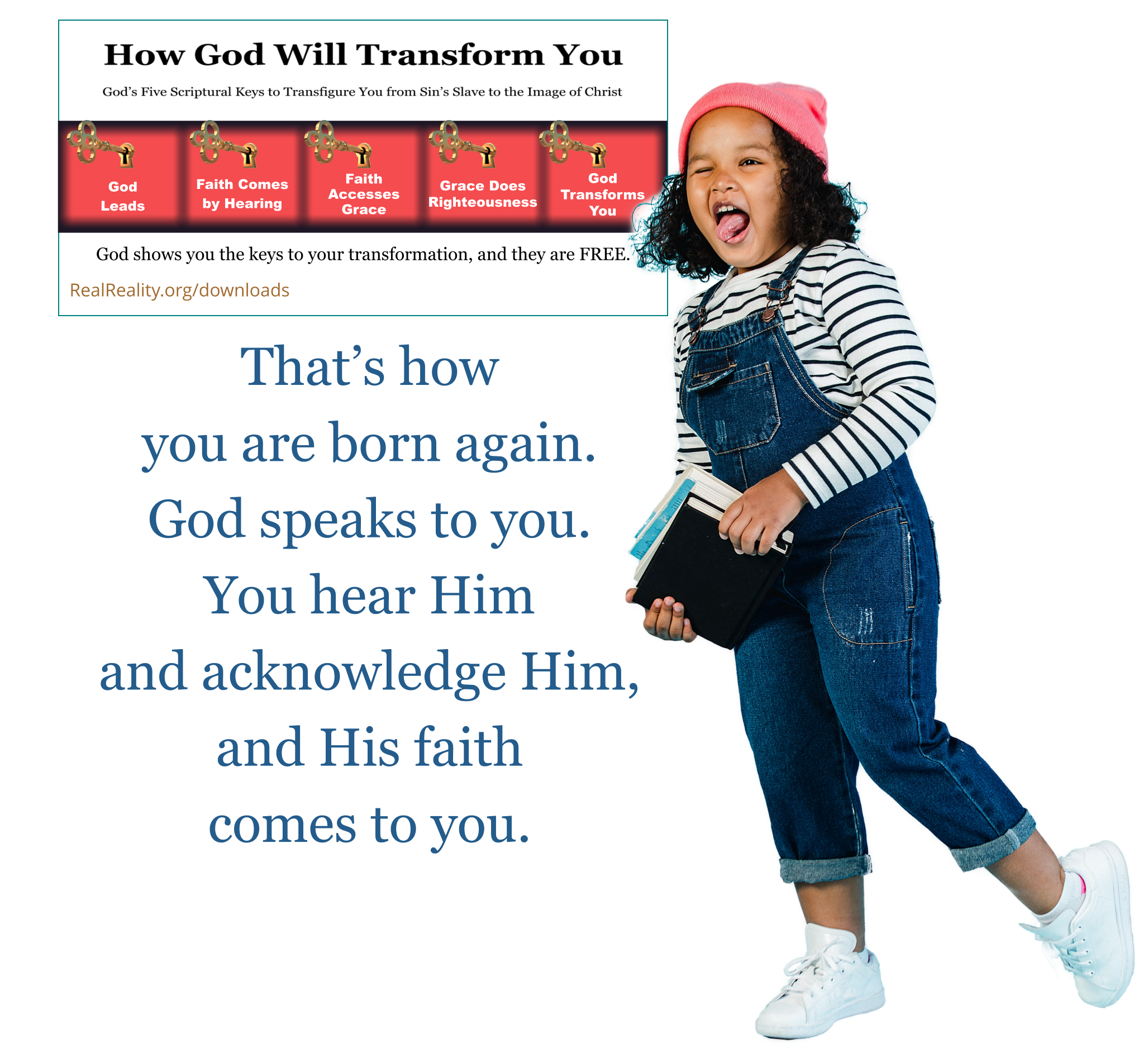 How God Will Transform You

God's Five Scriptural Keys to Transfigure You from Sin's Slave to the Image of Christ

God Leads

Faith Comes by Hearing

Faith Accesses Grace

Grace Does Righteousness

God Transforms You

God shows you the keys to your transformation, and they are FREE.

RealReality.org/downloads

That's how you are born again. God speaks to you. You hear Him and acknowledge Him, and His faith comes to you.